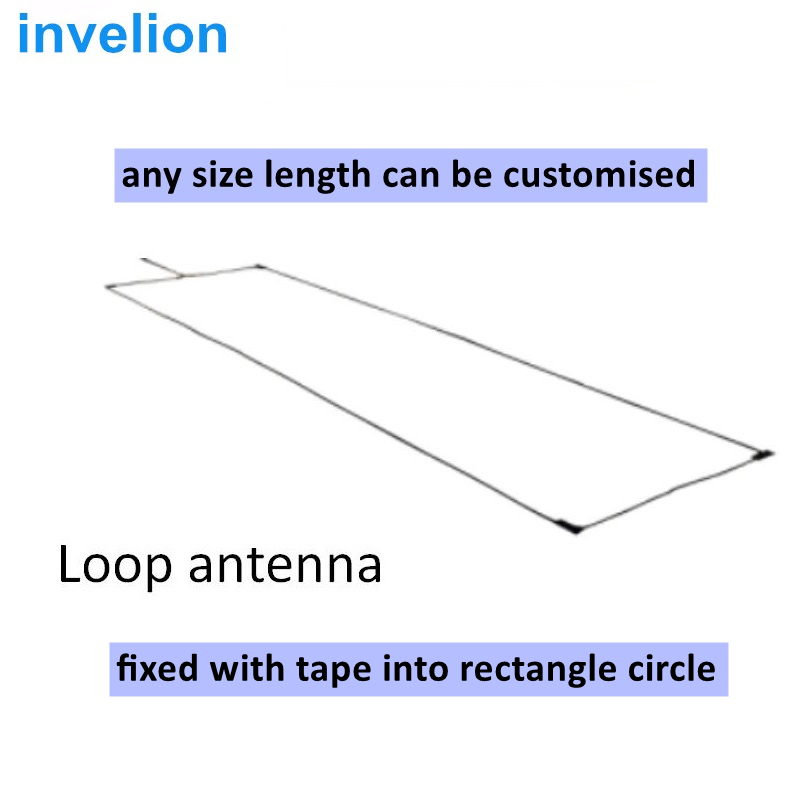 invelion

any size length can be customised

Loop antenna

fixed with tape into rectangle circle